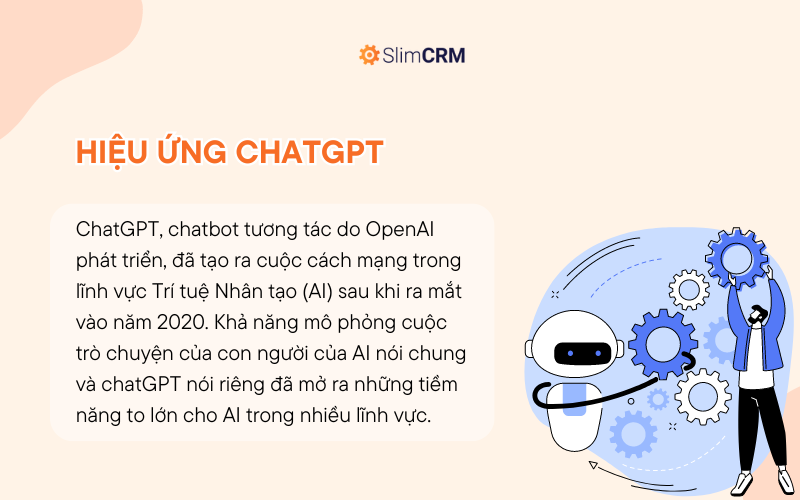 SlimCRM

HIỆU ỨNG CHATGPT

ChatGPT, chatbot tương tác do OpenAI phát triển, đã tạo ra cuộc cách mạng trong lĩnh vực Trí tuệ Nhân tạo (AI) sau khi ra mắt vào năm 2020. Khả năng mô phỏng cuộc trò chuyện của con người của AI nói chung và chatGPT nói riêng đã mở ra những tiềm năng to lớn cho AI trong nhiều lĩnh vực.